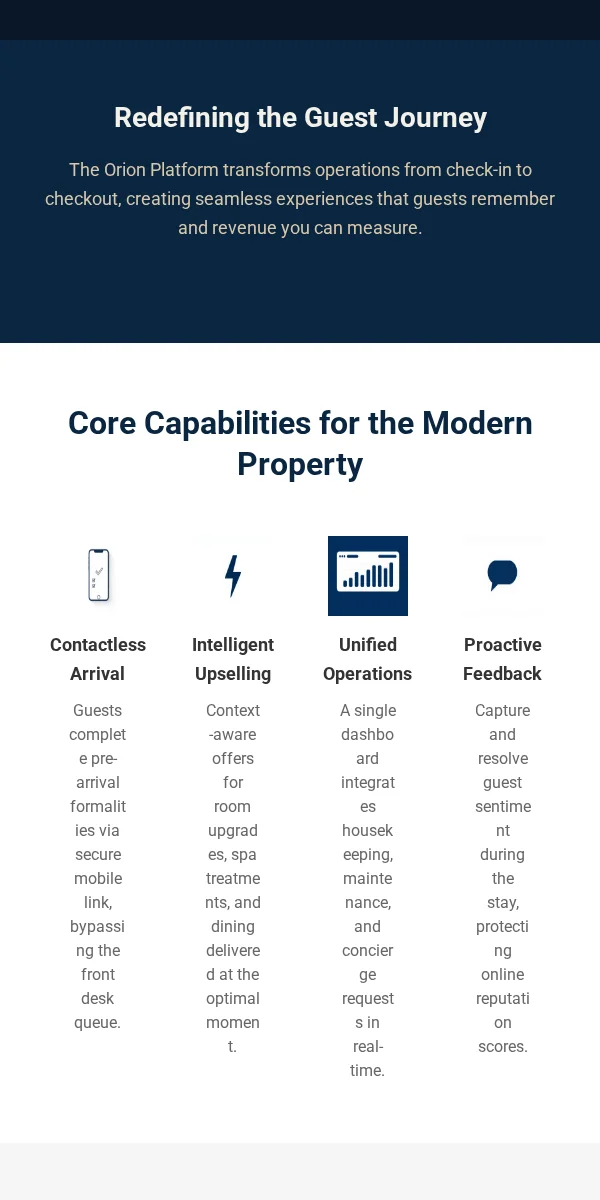 Redefining the Guest Journey

The Orion Platform transforms operations from check-in to checkout, creating seamless experiences that guests remember and revenue you can measure.

Core Capabilities for the Modern Property

Contactless Arrival

Guests complete pre-arrival formalities via secure mobile link, bypassing the front desk queue.

Intelligent Upselling

Context-aware offers for room upgrades, spa treatments, and dining delivered at the optimal moment.

Unified Operations

A single dashboard integrates housekeeping, maintenance, and concierge requests in real-time.

Proactive Feedback

Capture and resolve guest sentiment during the stay, protecting online reputation scores.